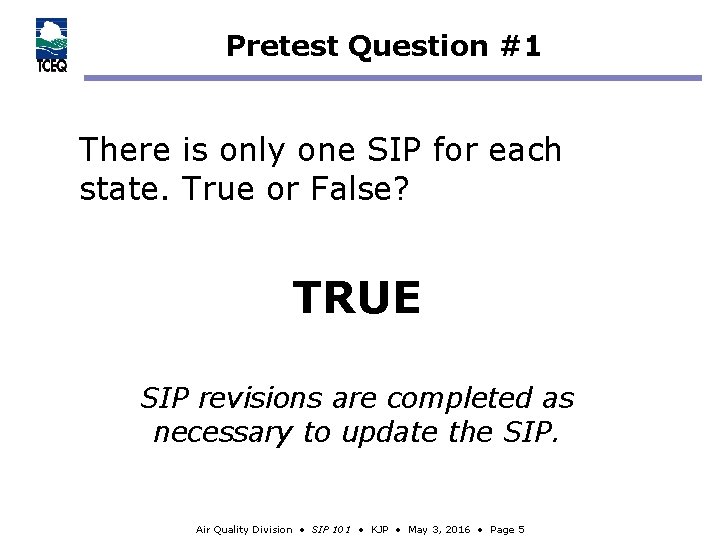 TCEQ

Pretest Question #1

There is only one SIP for each state. True or False?

TRUE

SIP revisions are completed as necessary to update the SIP.

Air Quality Division • SIP 101 • KJP • May 3, 2016 • Page 5